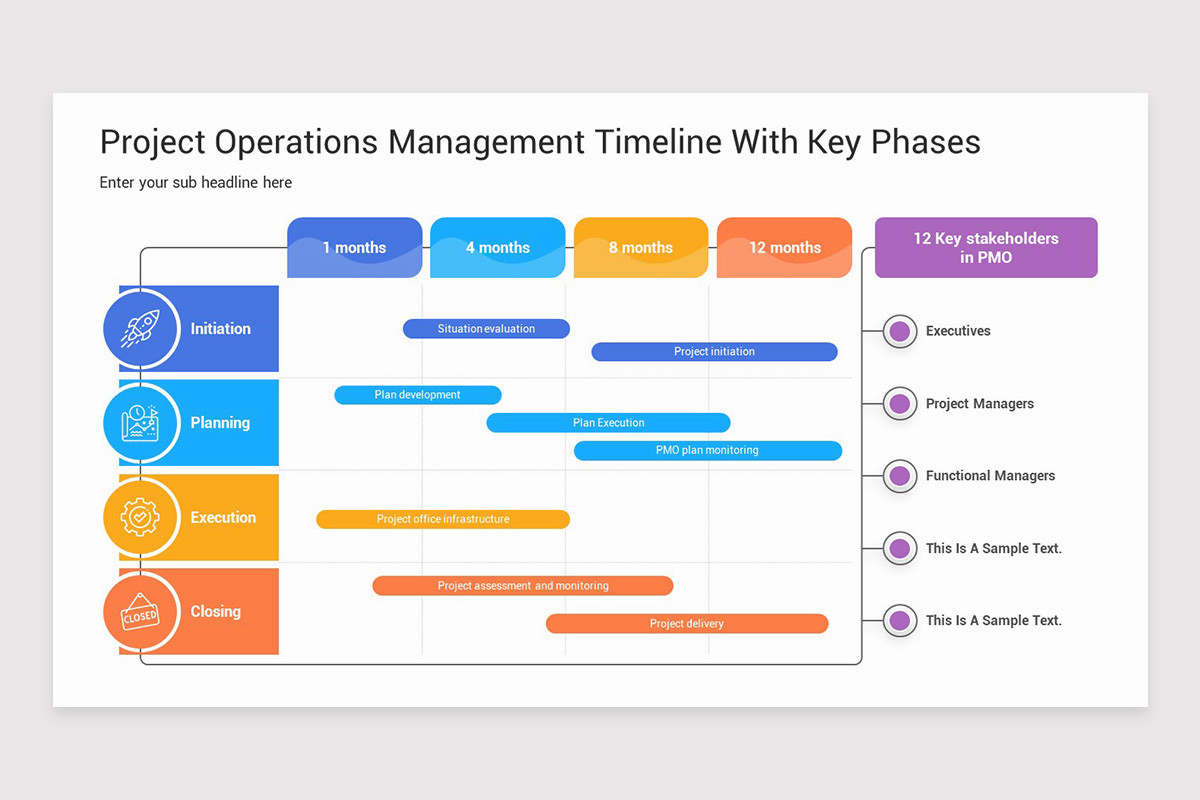 Project Operations Management Timeline With Key Phases

Enter your sub headline here

1 months

4 months

8 months

12 months

12 Key stakeholders in PMO

Initiation

Situation evaluation

Project initiation

Planning

Plan development

Plan Execution

PMO plan monitoring

Execution

Project office infrastructure

CLOSED

Closing

Project assessment and monitoring

Project delivery

Executives

Project Managers

Functional Managers

This Is A Sample Text.

This Is A Sample Text.